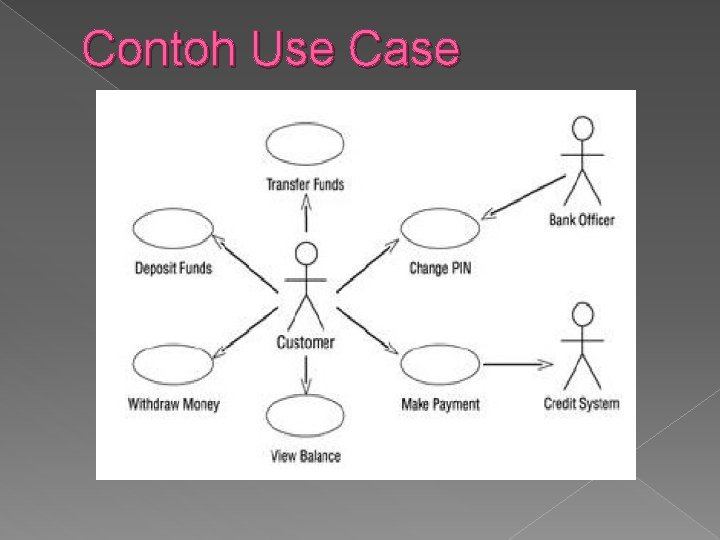 Contoh Use Case

Transfer Funds

Bank Officer

Deposit Funds

Change PIN

Customer

Withdraw Money

Make Payment

Credit System

View Balance